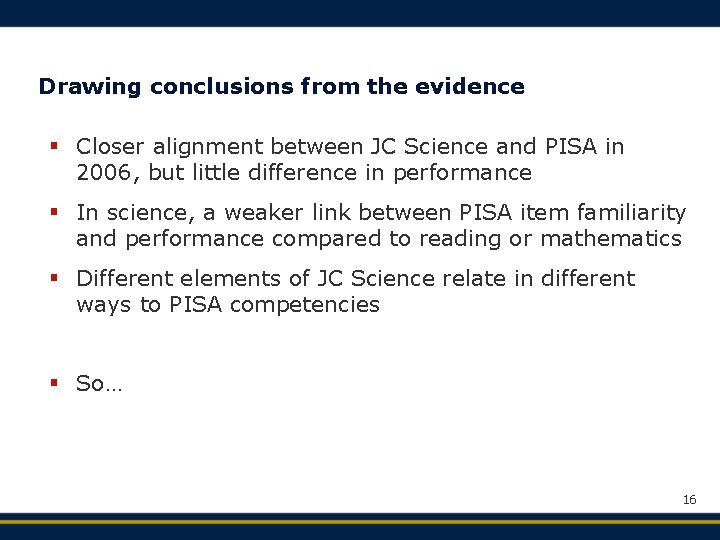 Drawing conclusions from the evidence

▪ Closer alignment between JC Science and PISA in 2006, but little difference in performance

▪ In science, a weaker link between PISA item familiarity and performance compared to reading or mathematics

▪ Different elements of JC Science relate in different ways to PISA competencies

▪ So…

16